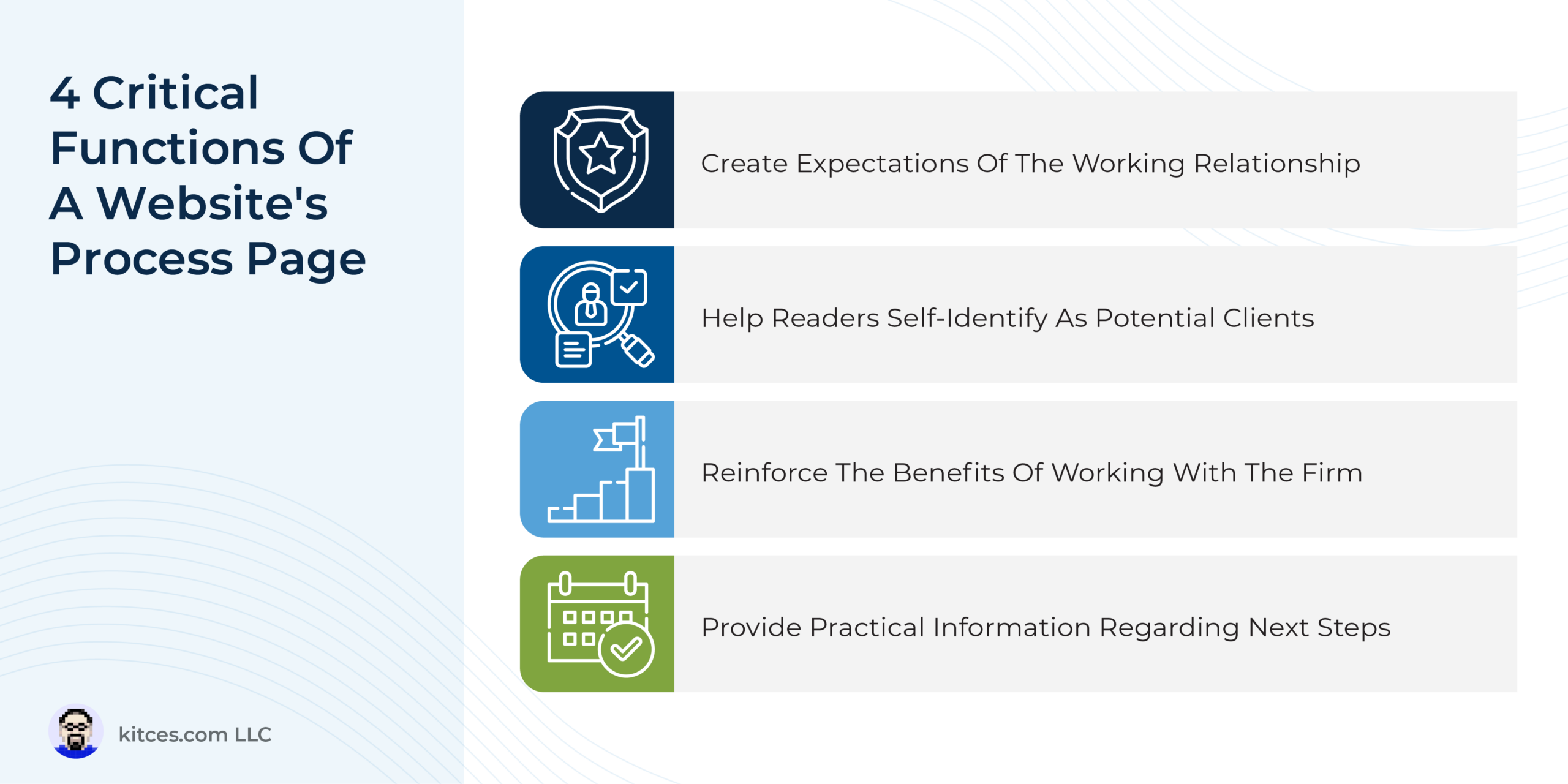 4 Critical Functions Of A Website's Process Page

Create Expectations Of The Working Relationship

Help Readers Self-Identify As Potential Clients

Reinforce The Benefits Of Working With The Firm

Provide Practical Information Regarding Next Steps

kitces.com LLC